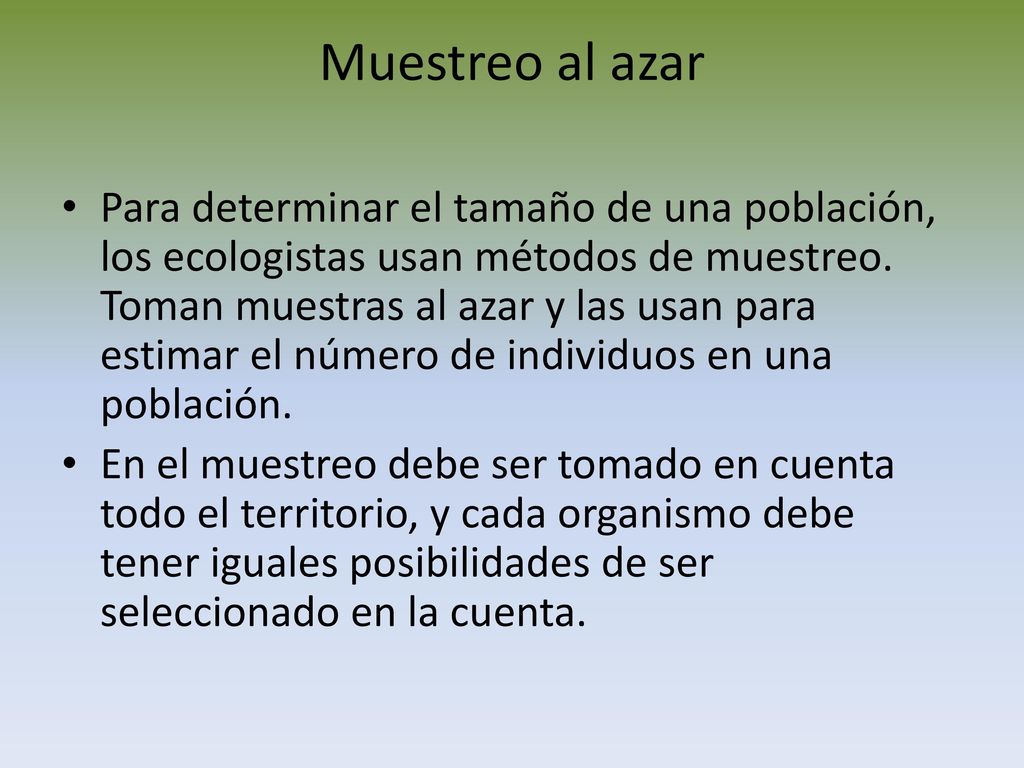 Muestreo al azar

• Para determinar el tamaño de una población, los ecologistas usan métodos de muestreo. Toman muestras al azar y las usan para estimar el número de individuos en una población.
• En el muestreo debe ser tomado en cuenta todo el territorio, y cada organismo debe tener iguales posibilidades de ser seleccionado en la cuenta.